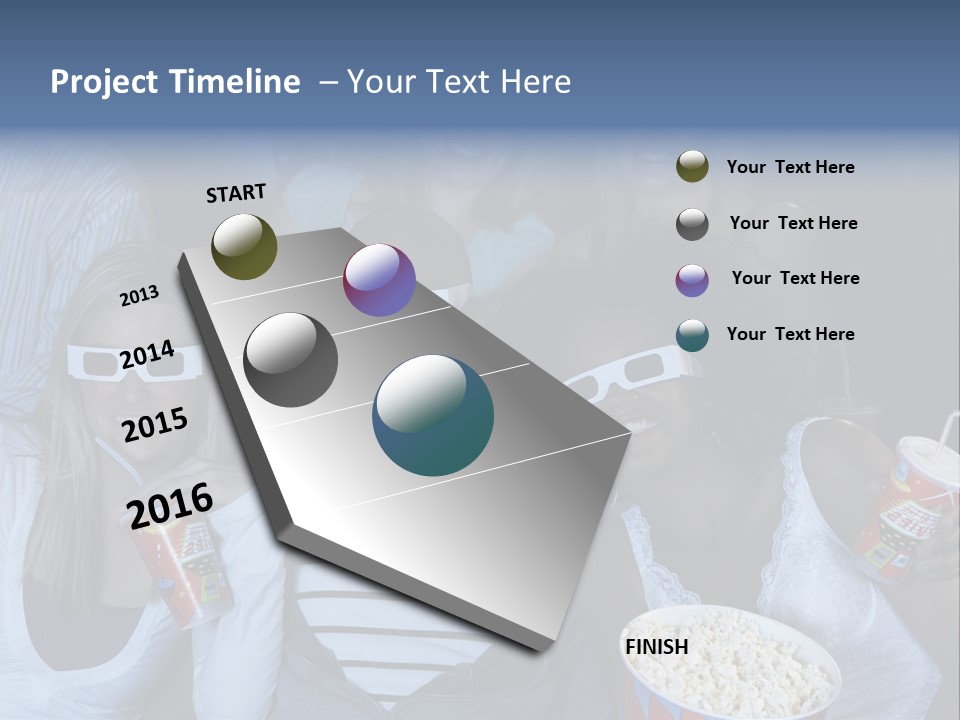 Project Timeline – Your Text Here

START

2013

2014

2015

2016

FINISH

Your Text Here

Your Text Here

Your Text Here

Your Text Here